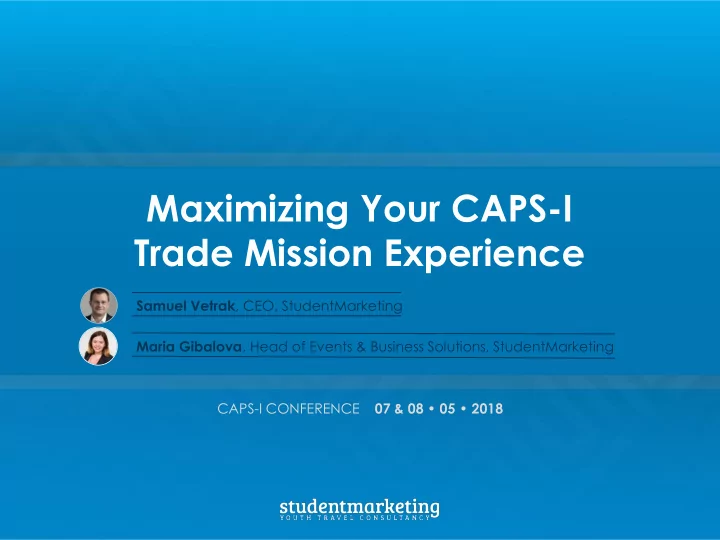 Maximizing Your CAPS-I Trade Mission Experience

Samuel Vetrak, CEO, StudentMarketing

Maria Gibalova, Head of Events & Business Solutions, StudentMarketing

CAPS-I CONFERENCE 07 & 08 • 05 • 2018

studentmarketing
YOUTH TRAVEL CONSULTANCY